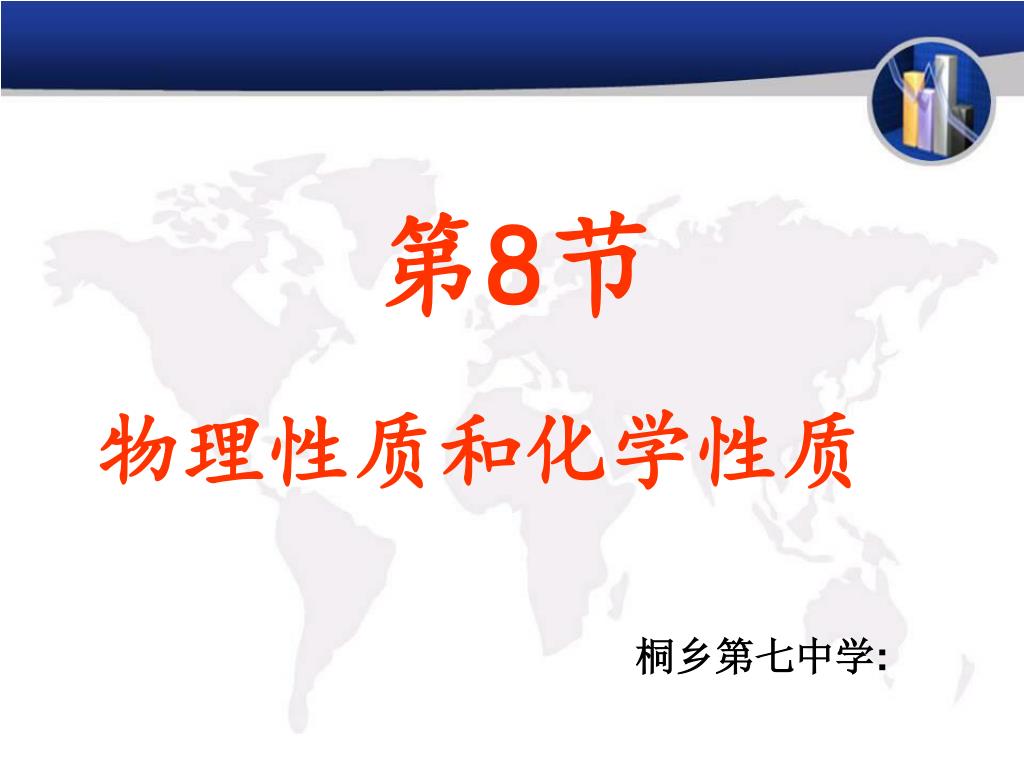 第8节

物理性质和化学性质

桐乡第七中学: